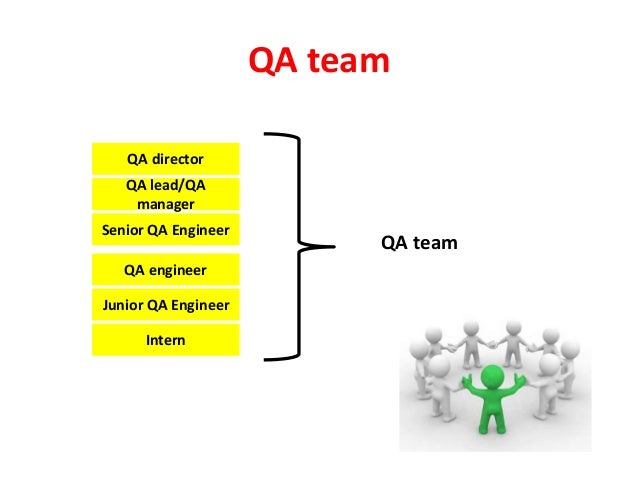 QA team

QA director

QA lead/QA manager

Senior QA Engineer

QA engineer

Junior QA Engineer

Intern

QA team